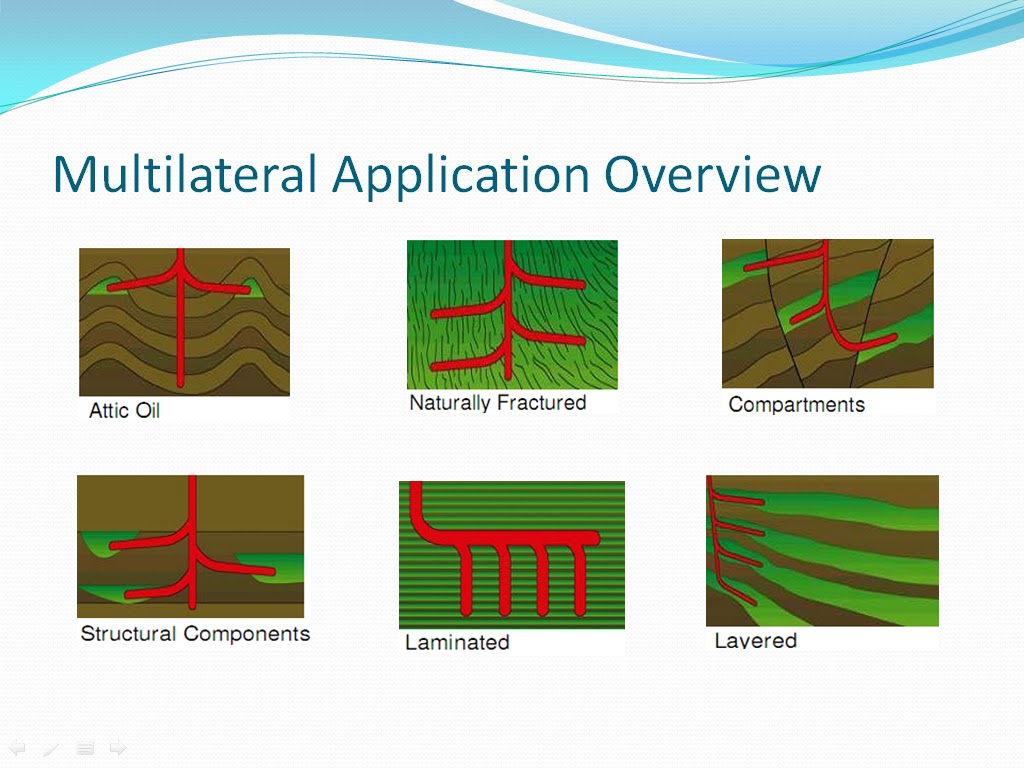 Multilateral Application Overview

Attic Oil

Naturally Fractured

Compartments

Structural Components

Laminated

Layered